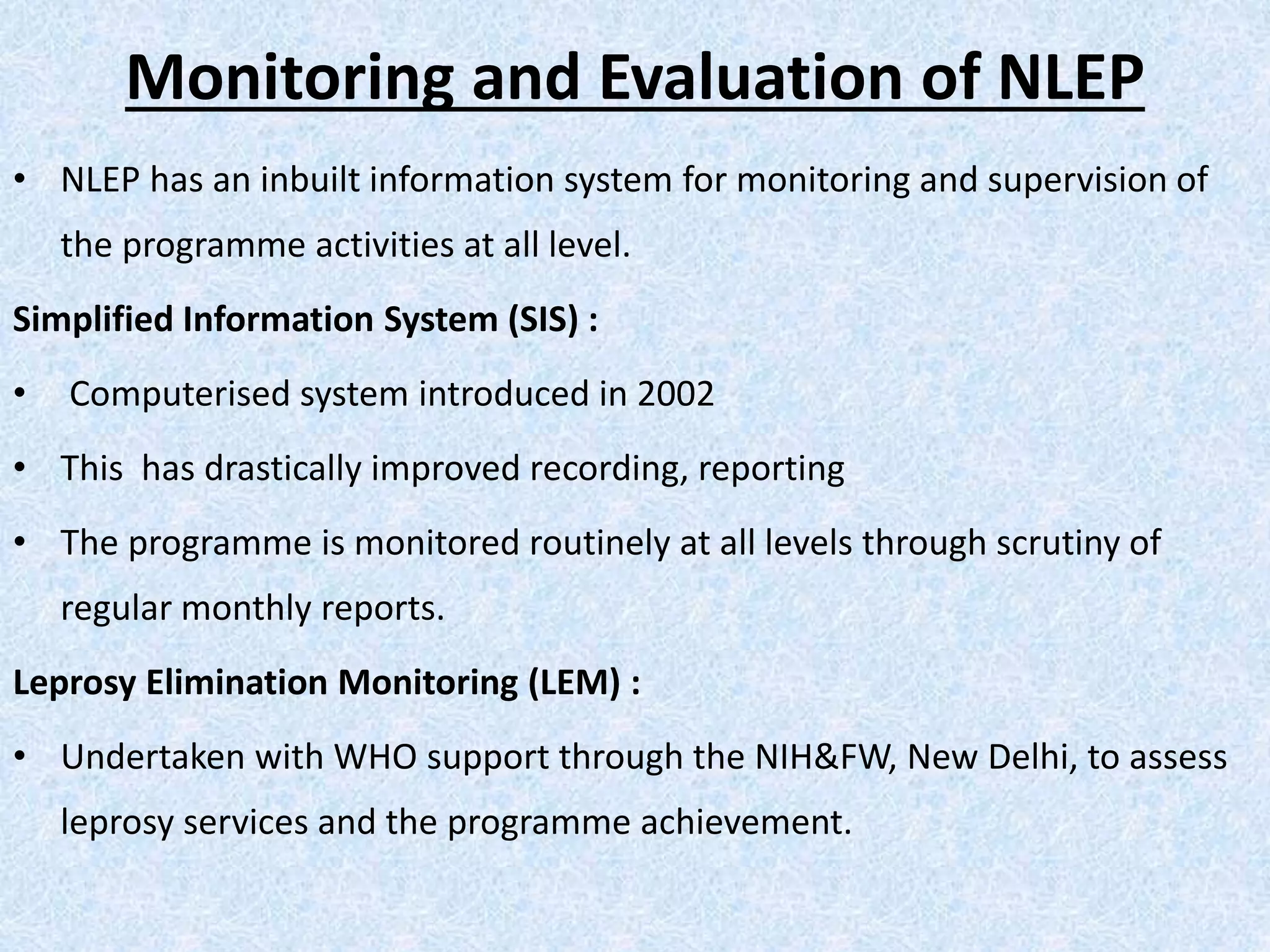 Monitoring and Evaluation of NLEP

• NLEP has an inbuilt information system for monitoring and supervision of the programme activities at all level.

Simplified Information System (SIS) :

• Computerised system introduced in 2002

• This has drastically improved recording, reporting

• The programme is monitored routinely at all levels through scrutiny of regular monthly reports.

Leprosy Elimination Monitoring (LEM) :

• Undertaken with WHO support through the NIH&FW, New Delhi, to assess leprosy services and the programme achievement.